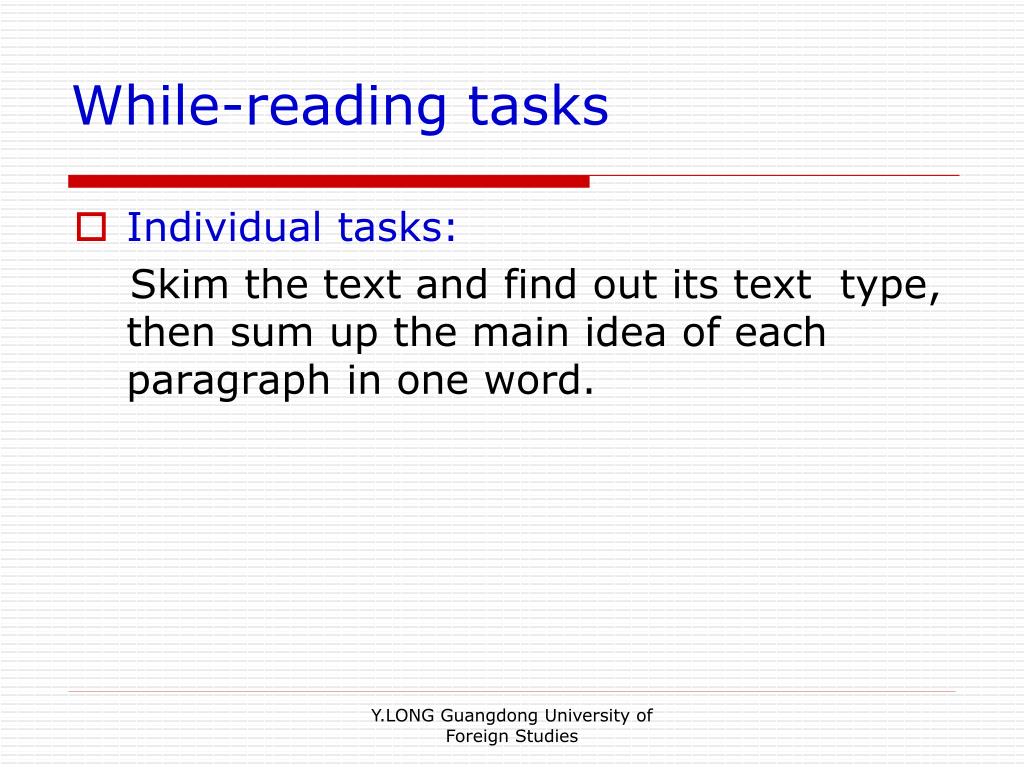 While-reading tasks

Individual tasks:

Skim the text and find out its text type, then sum up the main idea of each paragraph in one word.

Y.LONG Guangdong University of Foreign Studies